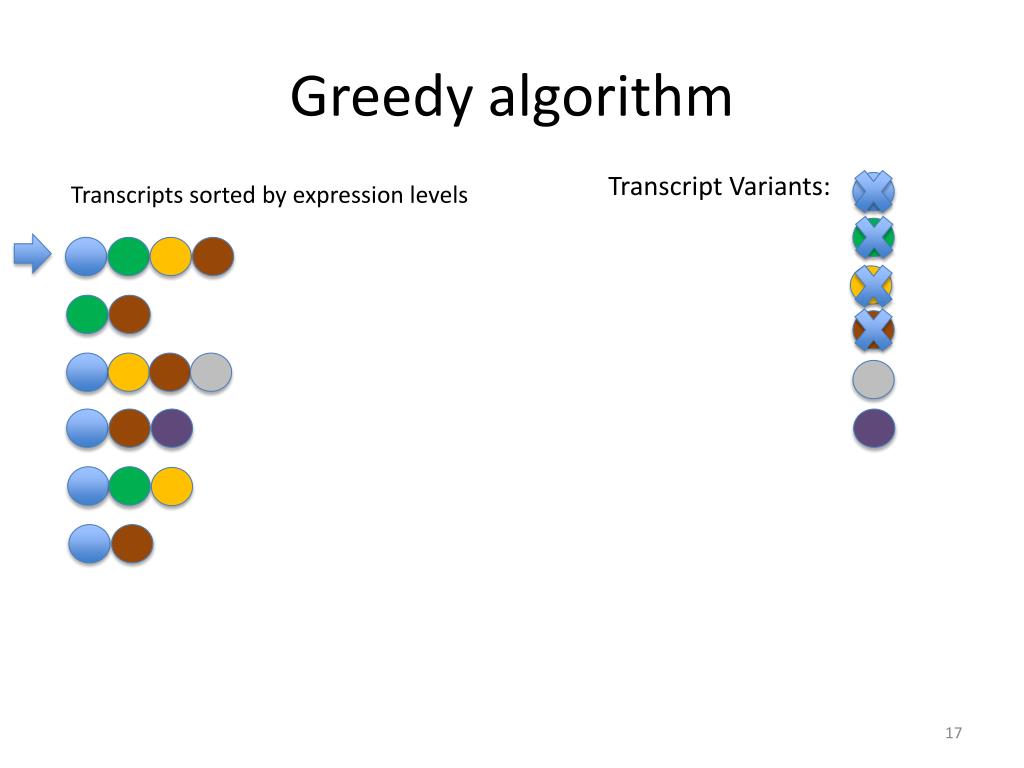 Greedy algorithm

Transcripts sorted by expression levels

Transcript Variants:

17